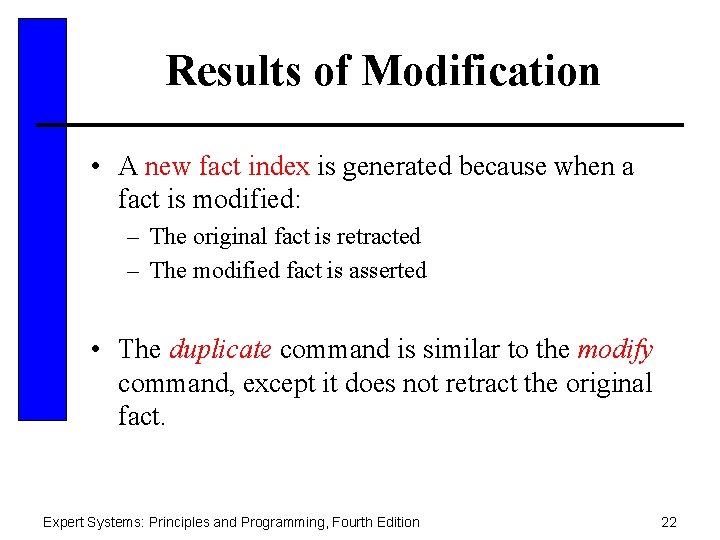 Results of Modification

• A new fact index is generated because when a fact is modified:
 – The original fact is retracted
 – The modified fact is asserted

• The duplicate command is similar to the modify command, except it does not retract the original fact.

Expert Systems: Principles and Programming, Fourth Edition 22